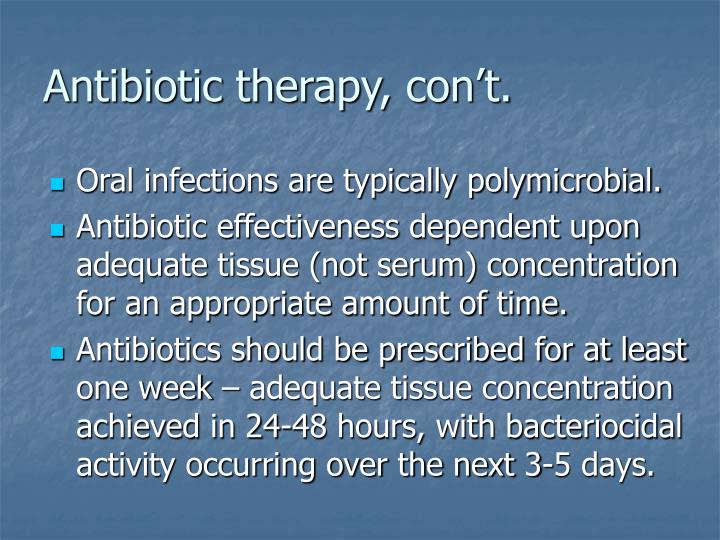 Antibiotic therapy, con’t.

- Oral infections are typically polymicrobial.
- Antibiotic effectiveness dependent upon adequate tissue (not serum) concentration for an appropriate amount of time.
- Antibiotics should be prescribed for at least one week – adequate tissue concentration achieved in 24-48 hours, with bacteriocidal activity occurring over the next 3-5 days.